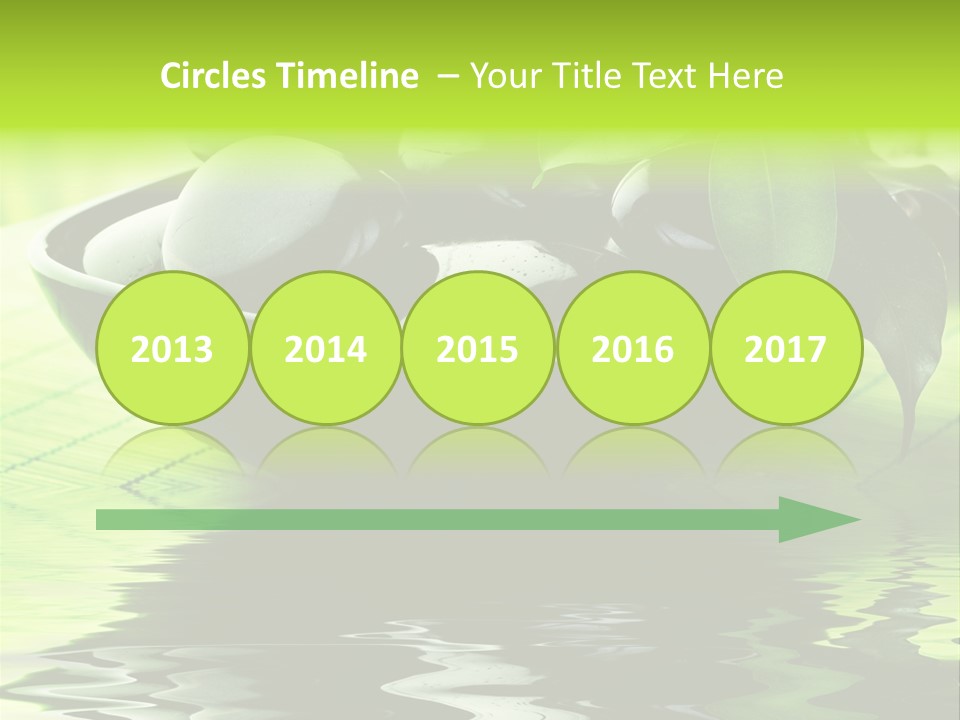 Circles Timeline – Your Title Text Here

2013

2014

2015

2016

2017